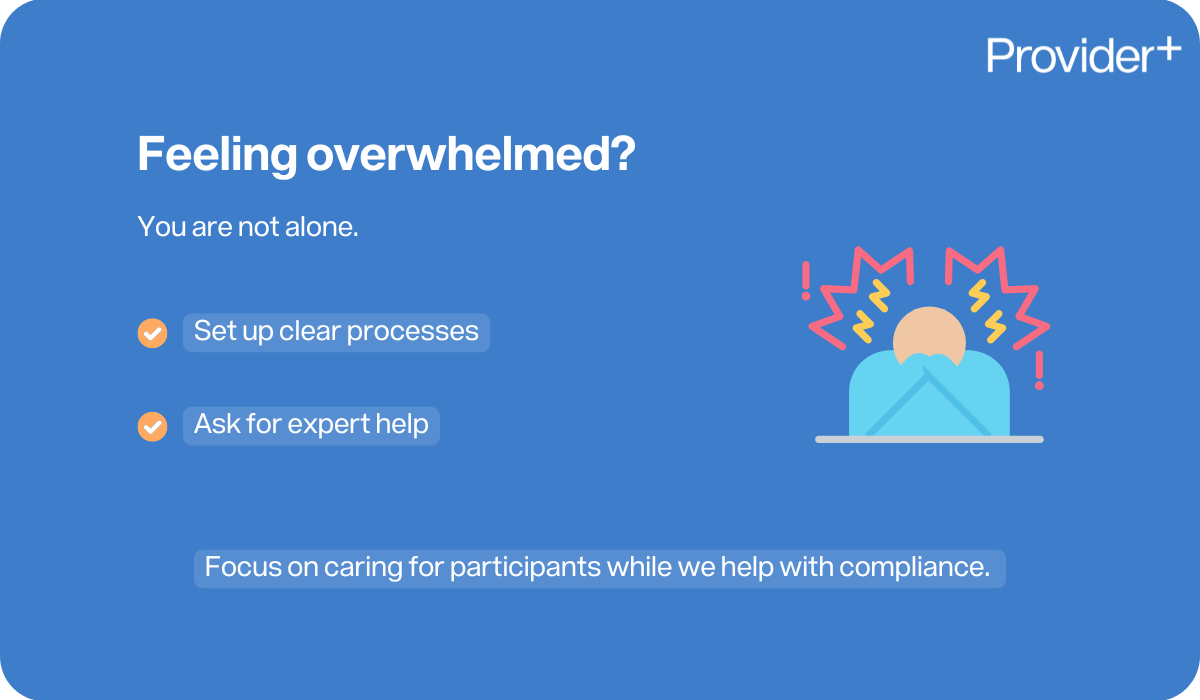 Provider+

Feeling overwhelmed?

You are not alone.

Set up clear processes

Ask for expert help

Focus on caring for participants while we help with compliance.